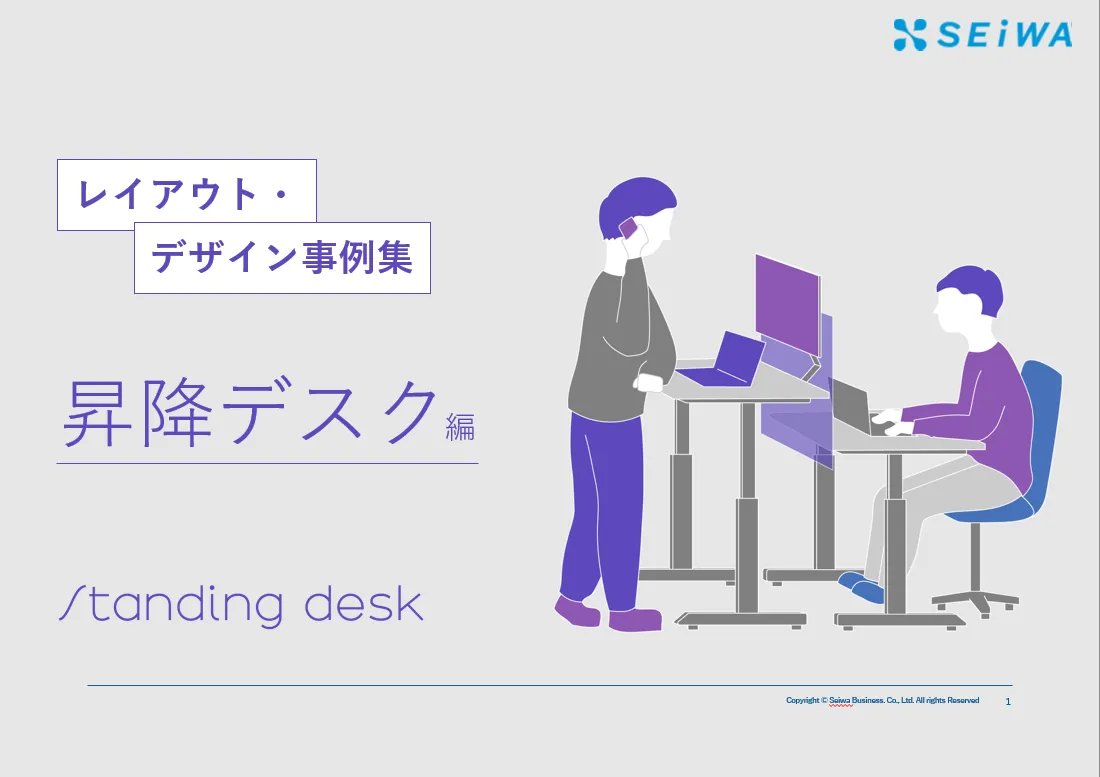 SEiWA

レイアウト・

デザイン事例集

昇降デスク編

Standing desk

Copyright © Seiwa Business. Co., Ltd. All rights Reserved 1